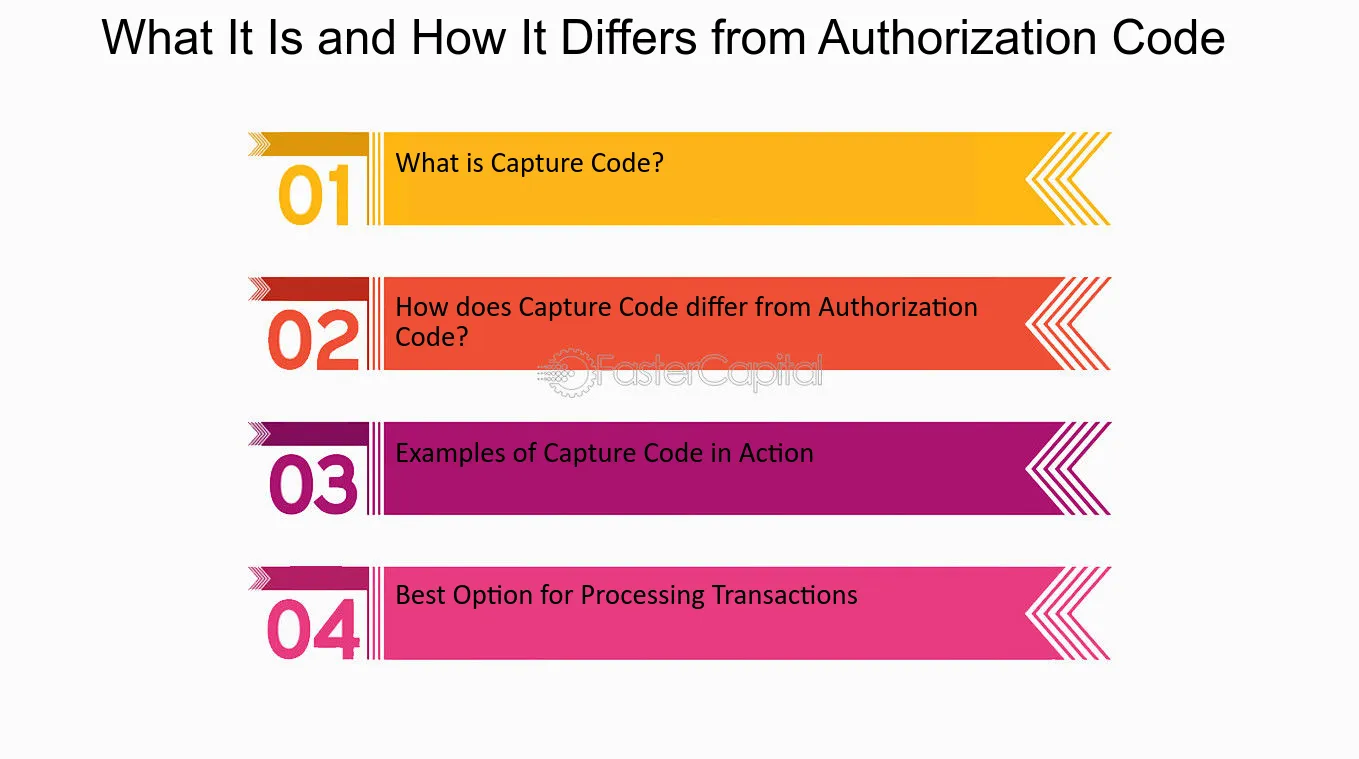 What It Is and How It Differs from Authorization Code

01
What is Capture Code?

02
How does Capture Code differ from Authorization Code?

FasterCapital

03
Examples of Capture Code in Action

04
Best Option for Processing Transactions